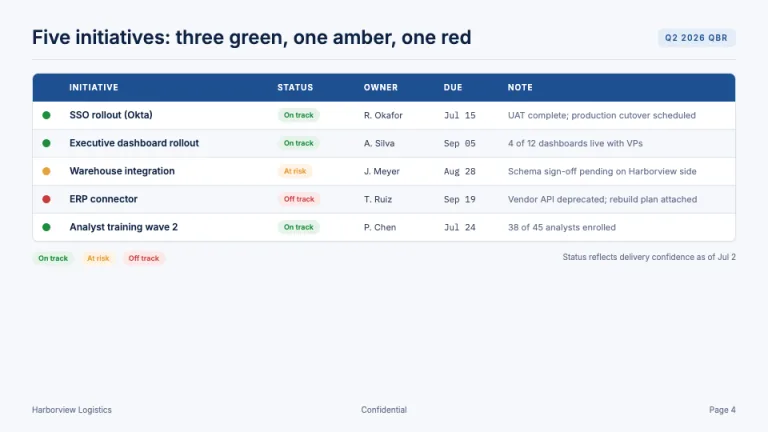 Five initiatives: three green, one amber, one red

Q2 2026 QBR

| INITIATIVE | STATUS | OWNER | DUE | NOTE |
|---|---|---|---|---|
| SSO rollout (Okta) | On track | R. Okafor | Jul 15 | UAT complete; production cutover scheduled |
| Executive dashboard rollout | On track | A. Silva | Sep 05 | 4 of 12 dashboards live with VPs |
| Warehouse integration | At risk | J. Meyer | Aug 28 | Schema sign-off pending on Harborview side |
| ERP connector | Off track | T. Ruiz | Sep 19 | Vendor API deprecated; rebuild plan attached |
| Analyst training wave 2 | On track | P. Chen | Jul 24 | 38 of 45 analysts enrolled |

On track At risk Off track

Status reflects delivery confidence as of Jul 2

Harborview Logistics

Confidential

Page 4